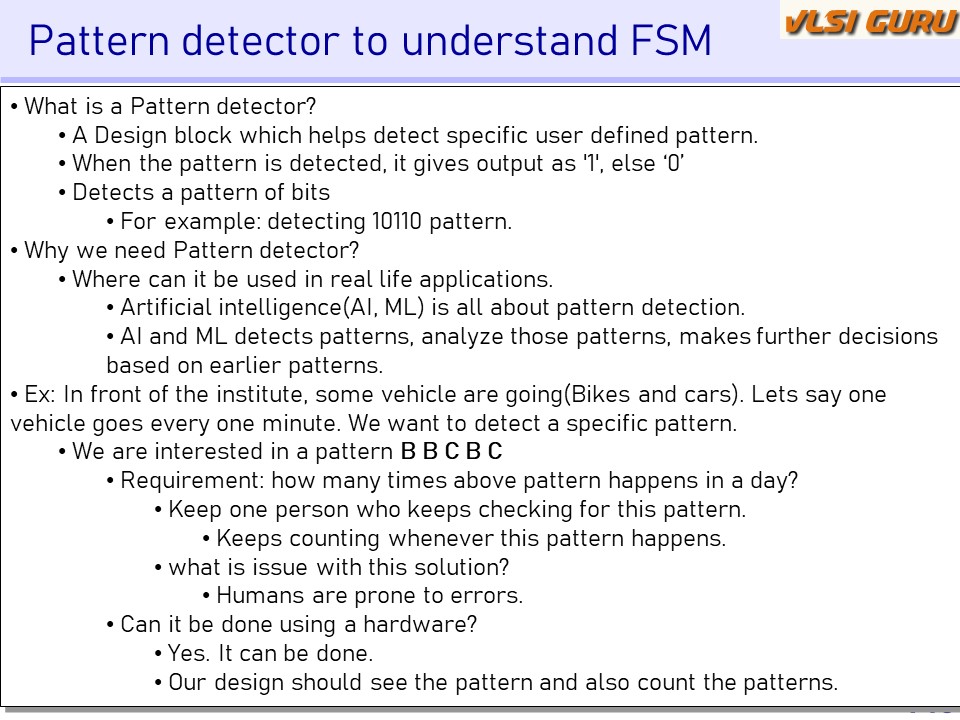 Pattern detector to understand FSM

VLSI GURU

• What is a Pattern detector?
• A Design block which helps detect specific user defined pattern.
• When the pattern is detected, it gives output as '1', else '0'
• Detects a pattern of bits
• For example: detecting 10110 pattern.
• Why we need Pattern detector?
• Where can it be used in real life applications.
• Artificial intelligence(AI, ML) is all about pattern detection.
• AI and ML detects patterns, analyze those patterns, makes further decisions based on earlier patterns.
• Ex: In front of the institute, some vehicle are going(Bikes and cars). Lets say one vehicle goes every one minute. We want to detect a specific pattern.
• We are interested in a pattern B B C B C
• Requirement: how many times above pattern happens in a day?
• Keep one person who keeps checking for this pattern.
• Keeps counting whenever this pattern happens.
• what is issue with this solution?
• Humans are prone to errors.
• Can it be done using a hardware?
• Yes. It can be done.
• Our design should see the pattern and also count the patterns.